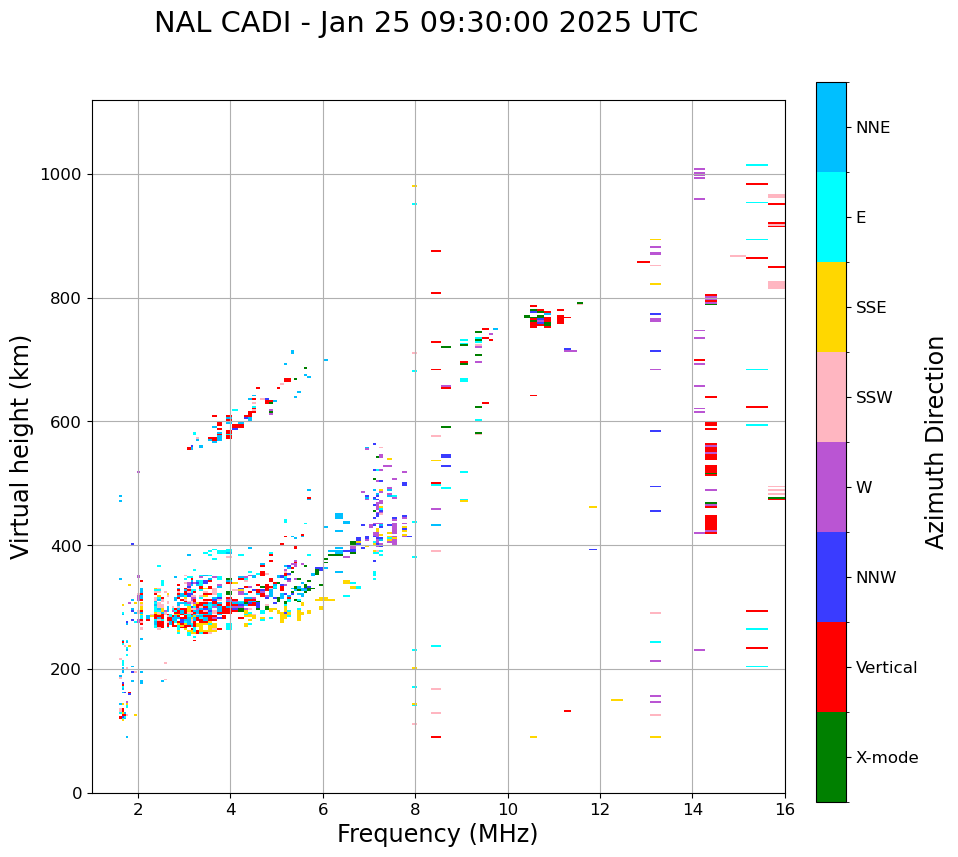 NAL CADI - Jan 25 09:30:00 2025 UTC

Virtual height (km)

1000
800
600
400
200
0

2
4
6
8
10
12
14
16

Frequency (MHz)

NNE
E
SSE
SSW
W
NNW
Vertical
X-mode

Azimuth Direction